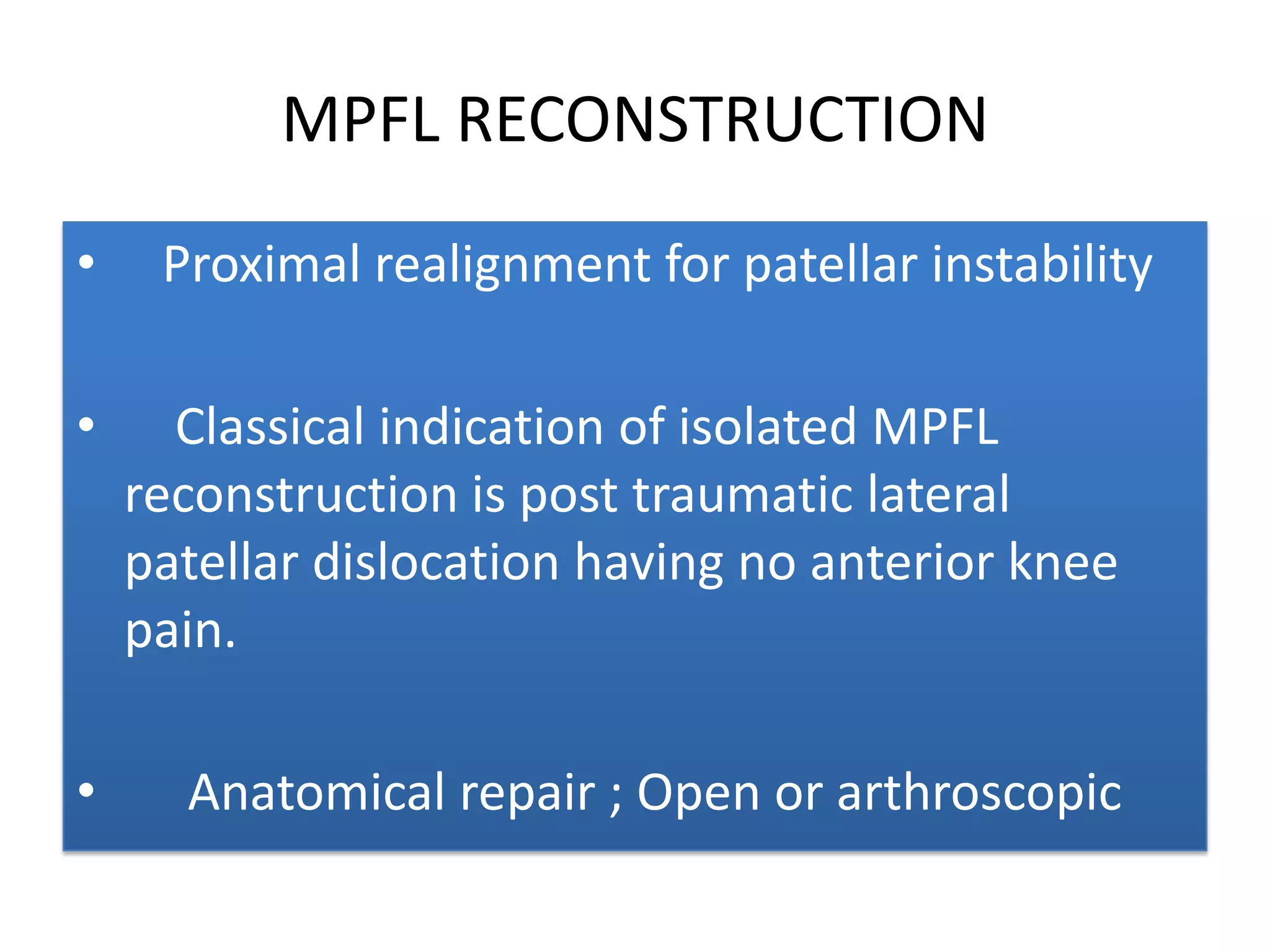 MPFL RECONSTRUCTION

• Proximal realignment for patellar instability

• Classical indication of isolated MPFL reconstruction is post traumatic lateral patellar dislocation having no anterior knee pain.

• Anatomical repair ; Open or arthroscopic